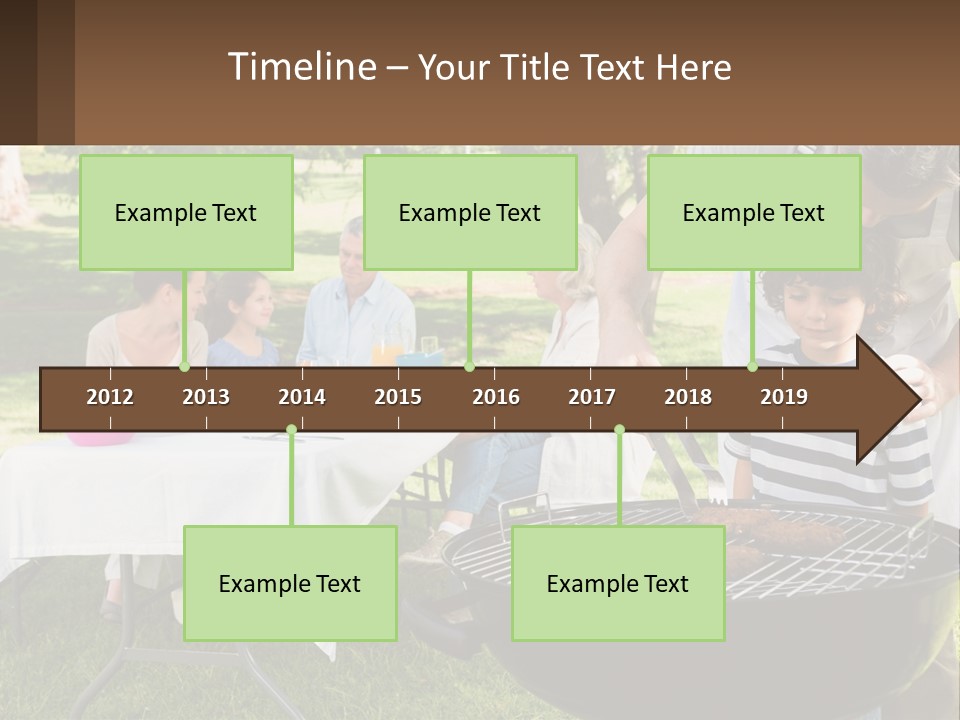 Timeline – Your Title Text Here

Example Text

Example Text

Example Text

2012 2013 2014 2015 2016 2017 2018 2019

Example Text

Example Text